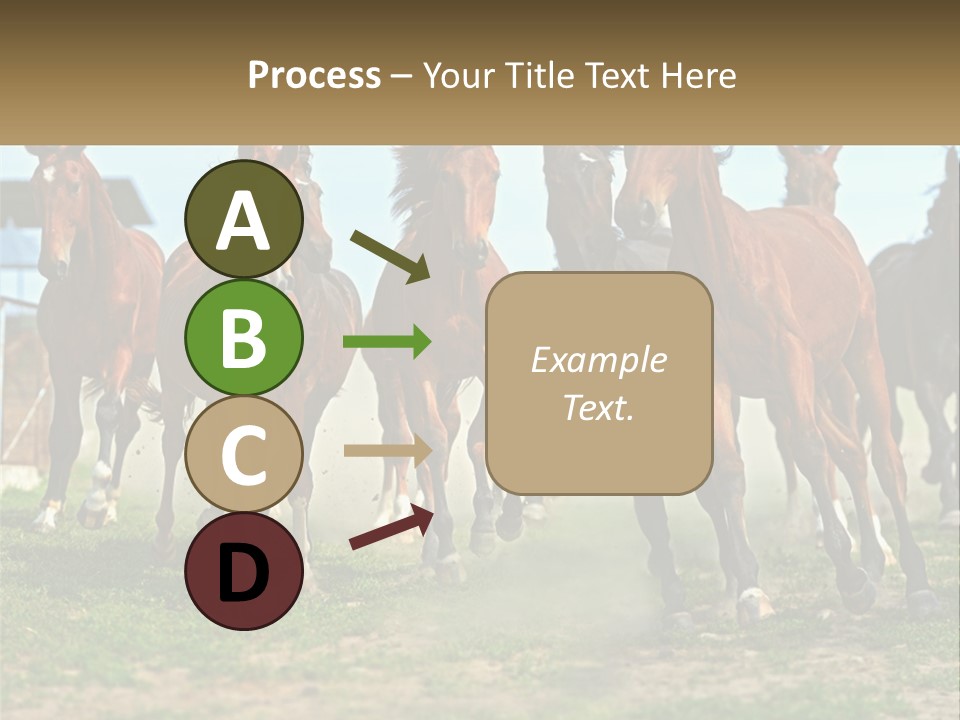 Process – Your Title Text Here

A

B

C

D

Example Text.